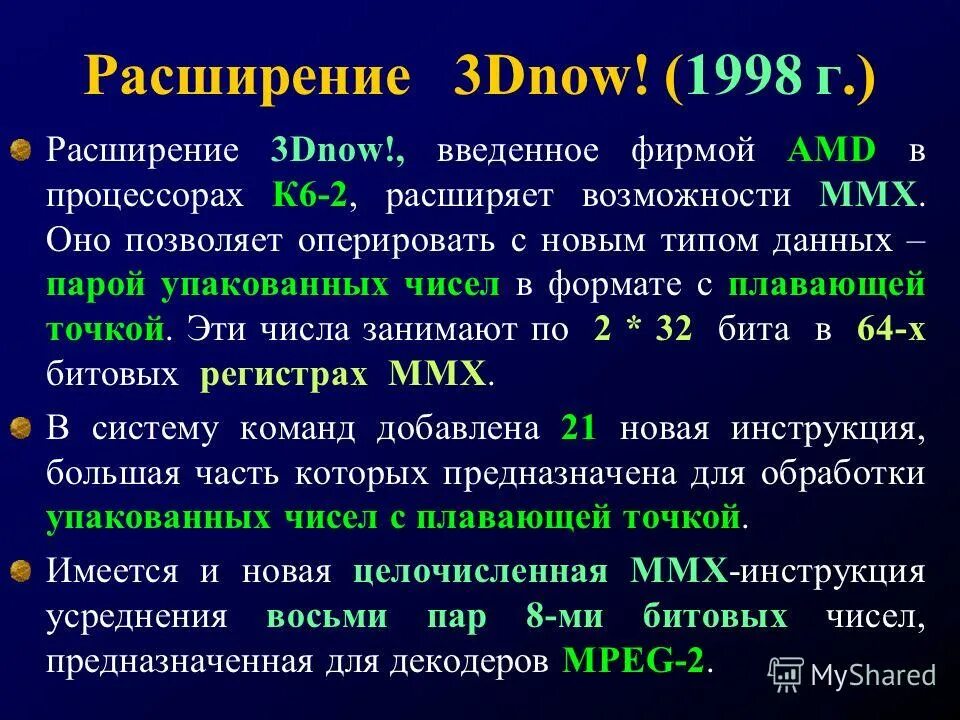 Расширение 3Dnow! (1998 г.)

Расширение 3Dnow!, введенное фирмой AMD в процессорах К6-2, расширяет возможности MMX. Оно позволяет оперировать с новым типом данных – парой упакованных чисел в формате с плавающей точкой. Эти числа занимают по 2 * 32 бита в 64-х битовых регистрах MMX.

В систему команд добавлена 21 новая инструкция, большая часть которых предназначена для обработки упакованных чисел с плавающей точкой.

Имеется и новая целочисленная MMX-инструкция усреднения восьми пар 8-ми битовых чисел, предназначенная для декодеров MPEG-2.

MyShared